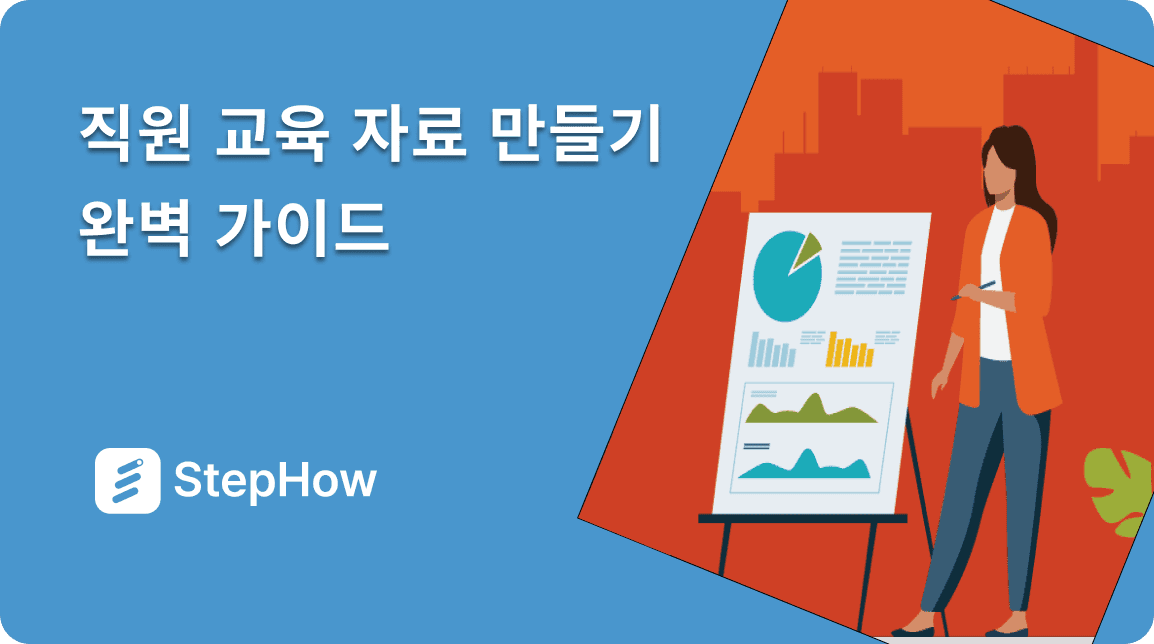 직원 교육 자료 만들기
완벽 가이드

StepHow